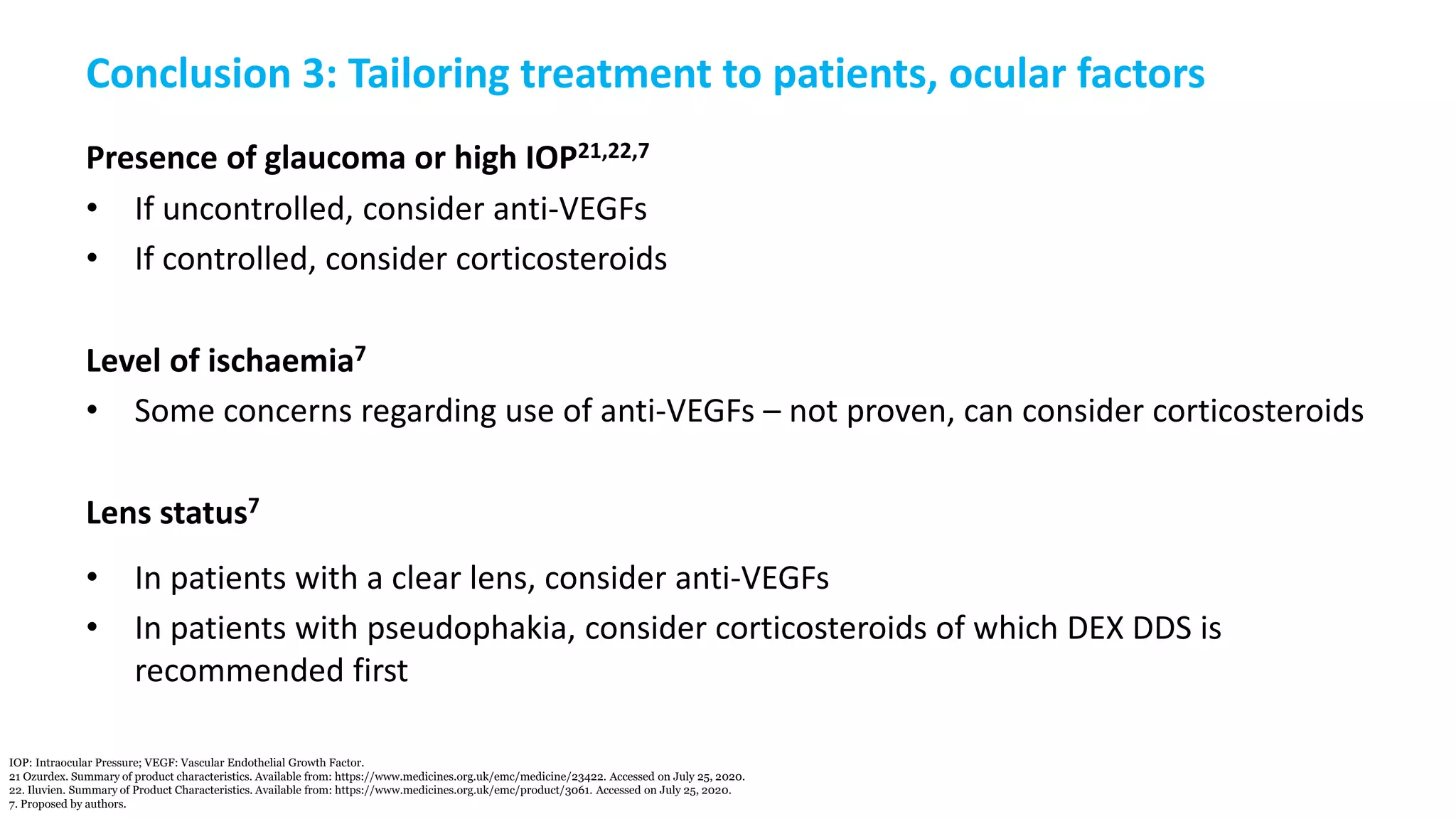 Conclusion 3: Tailoring treatment to patients, ocular factors

Presence of glaucoma or high IOP$^{21,22,7}$

• If uncontrolled, consider anti-VEGFs
• If controlled, consider corticosteroids

Level of ischaemia$^{7}$

• Some concerns regarding use of anti-VEGFs – not proven, can consider corticosteroids

Lens status$^{7}$

• In patients with a clear lens, consider anti-VEGFs
• In patients with pseudophakia, consider corticosteroids of which DEX DDS is recommended first

IOP: Intraocular Pressure; VEGF: Vascular Endothelial Growth Factor.
21 Ozurdex. Summary of product characteristics. Available from: https://www.medicines.org.uk/emc/medicine/23422. Accessed on July 25, 2020.
22. Iluvien. Summary of Product Characteristics. Available from: https://www.medicines.org.uk/emc/product/3061. Accessed on July 25, 2020.
7. Proposed by authors.